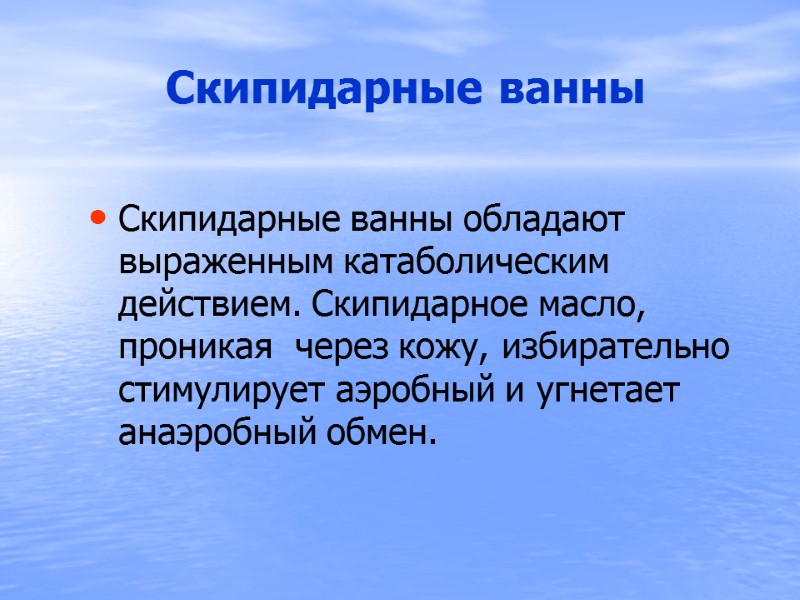 Скипидарные ванны

• Скипидарные ванны обладают выраженным катаболическим действием. Скипидарное масло, проникая  через кожу, избирательно стимулирует аэробный и угнетает анаэробный обмен.